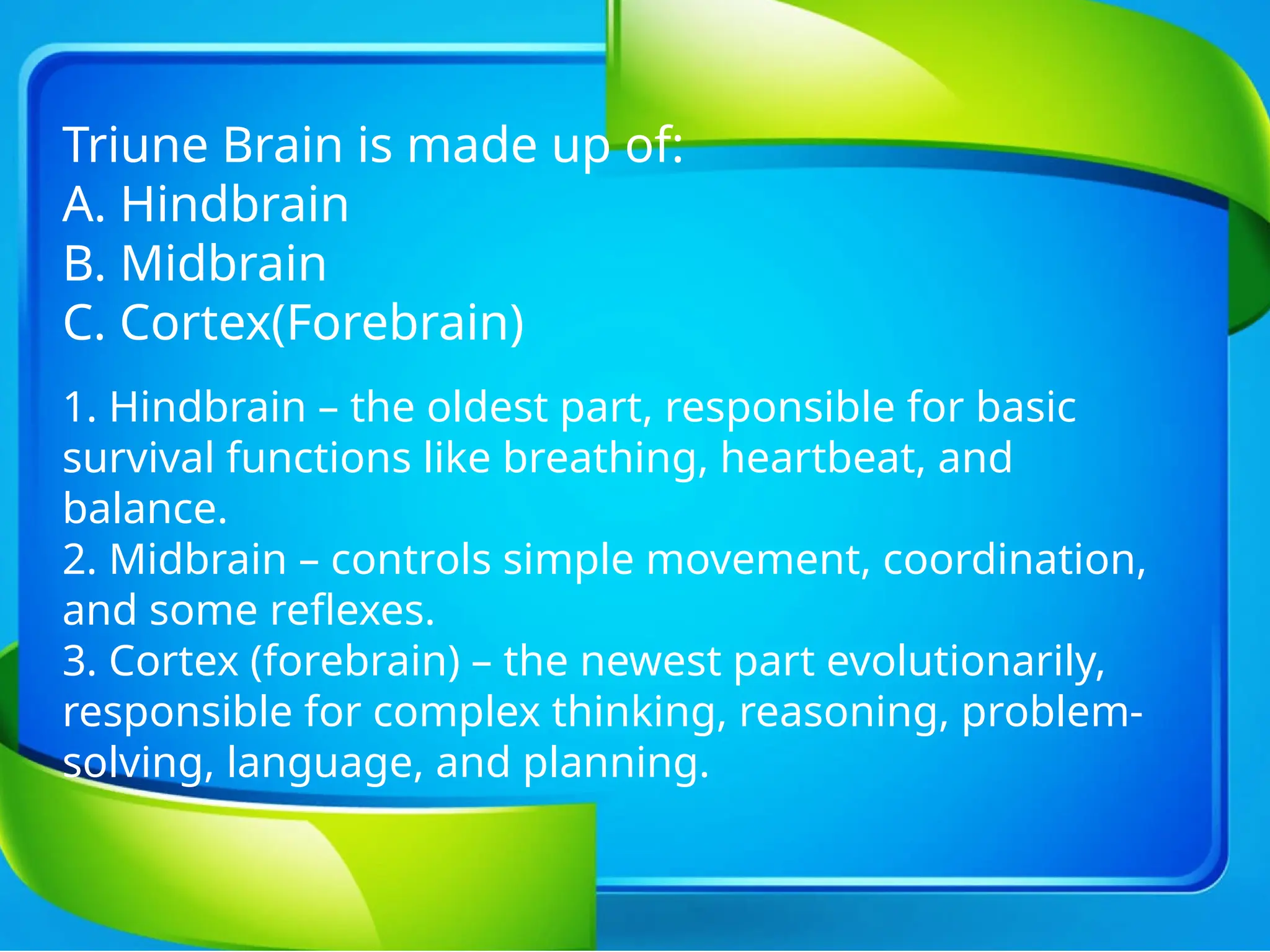 Triune Brain is made up of:
A. Hindbrain
B. Midbrain
C. Cortex(Forebrain)

1. Hindbrain – the oldest part, responsible for basic survival functions like breathing, heartbeat, and balance.
2. Midbrain – controls simple movement, coordination, and some reflexes.
3. Cortex (forebrain) – the newest part evolutionarily, responsible for complex thinking, reasoning, problem-solving, language, and planning.